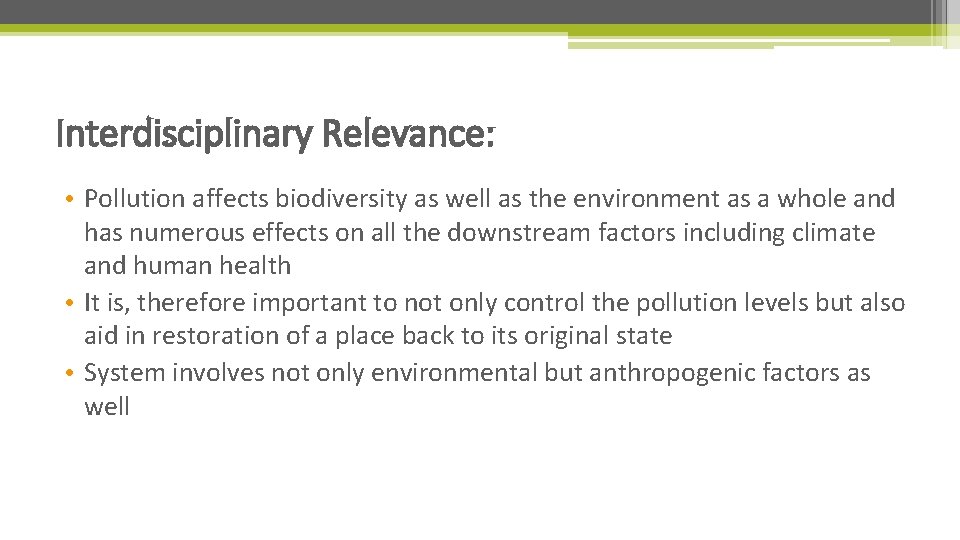 Interdisciplinary Relevance:

• Pollution affects biodiversity as well as the environment as a whole and has numerous effects on all the downstream factors including climate and human health
• It is, therefore important to not only control the pollution levels but also aid in restoration of a place back to its original state
• System involves not only environmental but anthropogenic factors as well